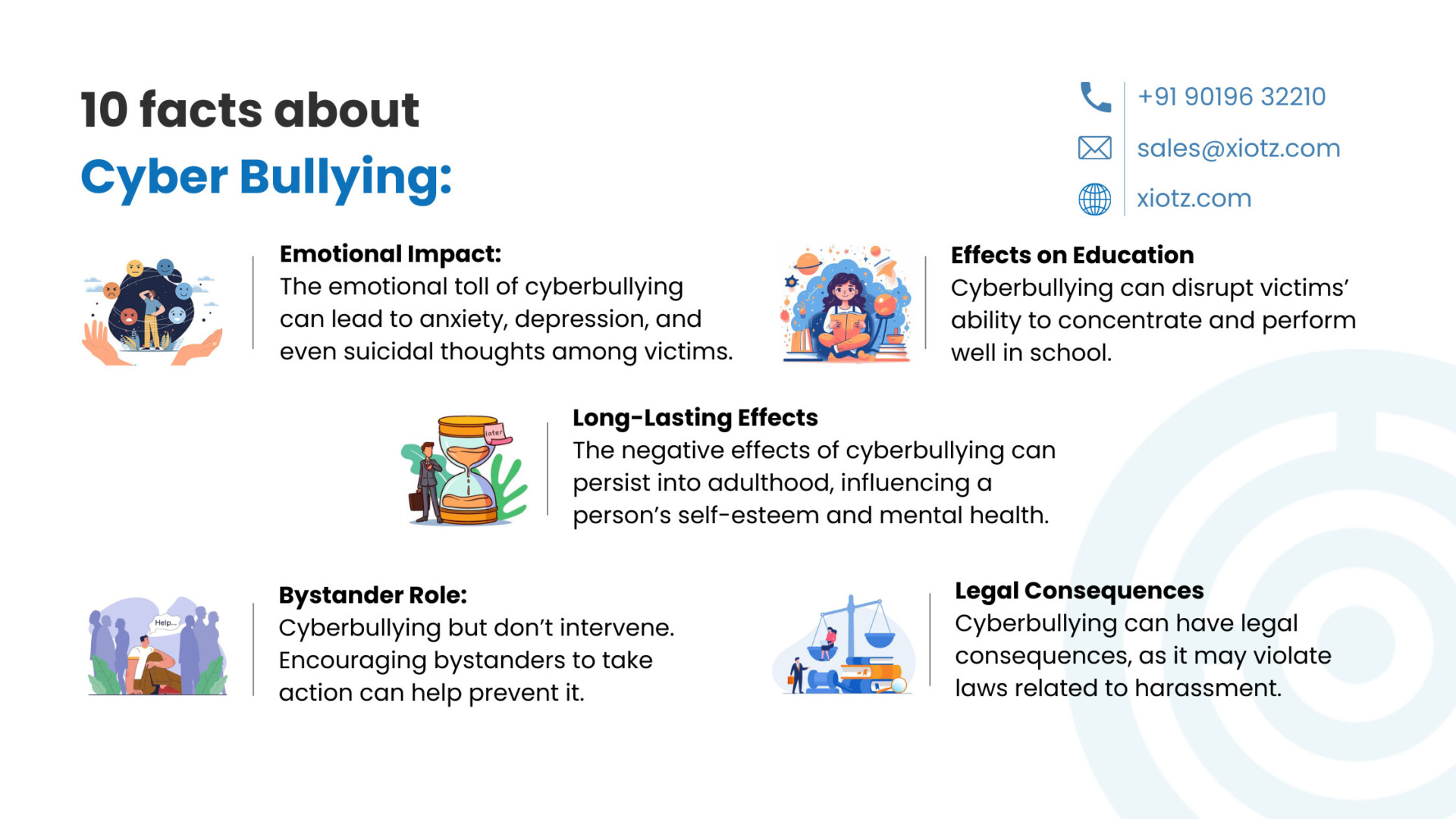 10 facts about
Cyber Bullying:

+91 90196 32210
sales@xiotz.com
xiotz.com

Emotional Impact:
The emotional toll of cyberbullying can lead to anxiety, depression, and even suicidal thoughts among victims.

Effects on Education
Cyberbullying can disrupt victims' ability to concentrate and perform well in school.

later

Long-Lasting Effects
The negative effects of cyberbullying can persist into adulthood, influencing a person's self-esteem and mental health.

Help...

Bystander Role:
Cyberbullying but don't intervene. Encouraging bystanders to take action can help prevent it.

Legal Consequences
Cyberbullying can have legal consequences, as it may violate laws related to harassment.